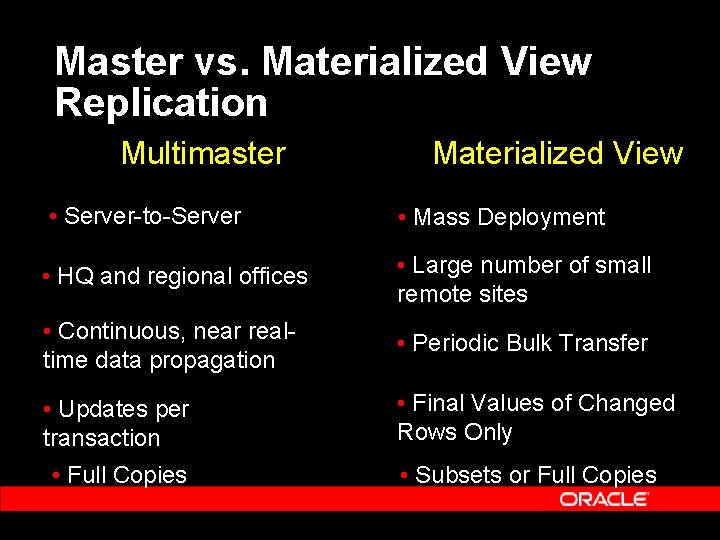 Master vs. Materialized View Replication

Multimaster

• Server-to-Server

• HQ and regional offices

• Continuous, near real-time data propagation

• Updates per transaction

• Full Copies

Materialized View

• Mass Deployment

• Large number of small remote sites

• Periodic Bulk Transfer

• Final Values of Changed Rows Only

• Subsets or Full Copies

ORACLE